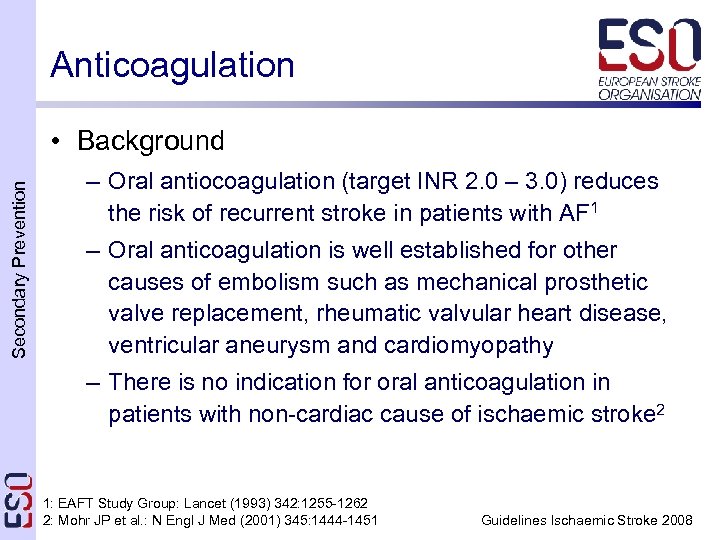 Anticoagulation

ESO
EUROPEAN STROKE ORGANISATION

Secondary Prevention

• Background
– Oral antiocoagulation (target INR 2.0 – 3.0) reduces the risk of recurrent stroke in patients with AF$^1$
– Oral anticoagulation is well established for other causes of embolism such as mechanical prosthetic valve replacement, rheumatic valvular heart disease, ventricular aneurysm and cardiomyopathy
– There is no indication for oral anticoagulation in patients with non-cardiac cause of ischaemic stroke$^2$

ESO

1: EAFT Study Group: Lancet (1993) 342:1255-1262
2: Mohr JP et al.: N Engl J Med (2001) 345:1444-1451

Guidelines Ischaemic Stroke 2008